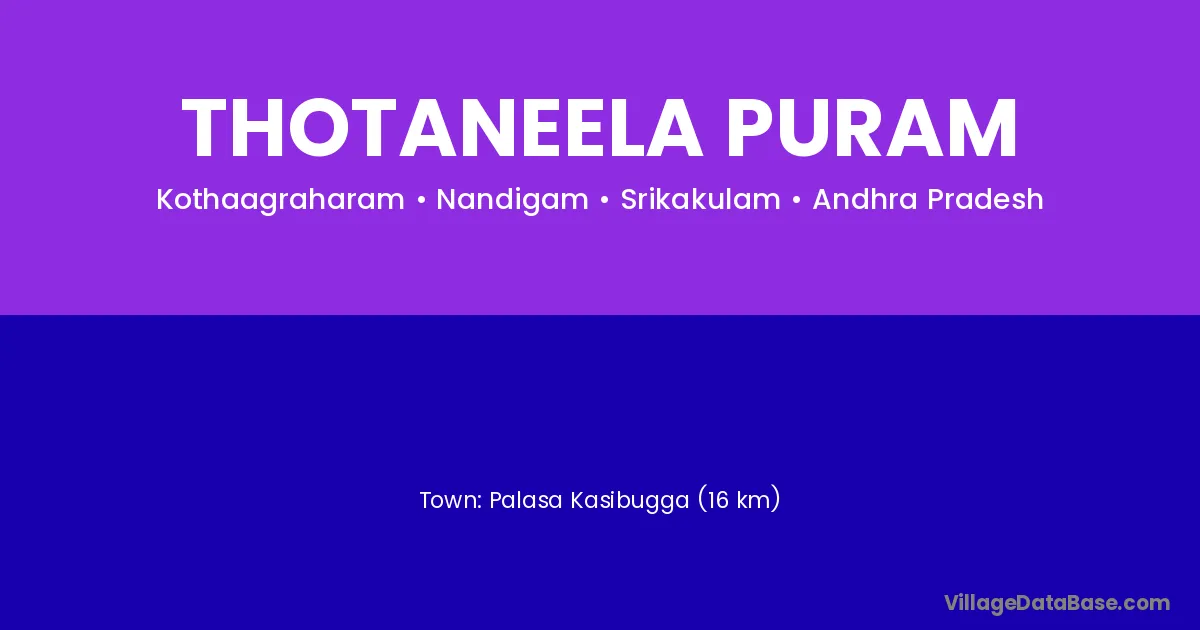 THOTANEELA PURAM

Kothaagraharam • Nandigam • Srikakulam • Andhra Pradesh

Town: Palasa Kasibugga (16 km)

VillageDataBase.com